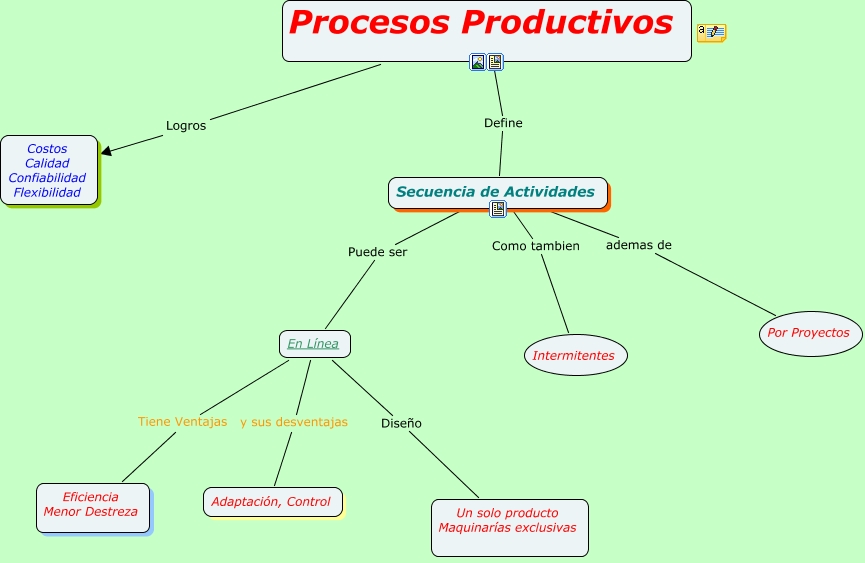 Procesos Productivos

Logros

Costos
Calidad
Confiabilidad
Flexibilidad

Define

Secuencia de Actividades

Puede ser

Como tambien

ademas de

En Línea

Intermitentes

Por Proyectos

Tiene Ventajas

y sus desventajas

Diseño

Eficiencia
Menor Destreza

Adaptación, Control

Un solo producto
Maquinarías exclusivas